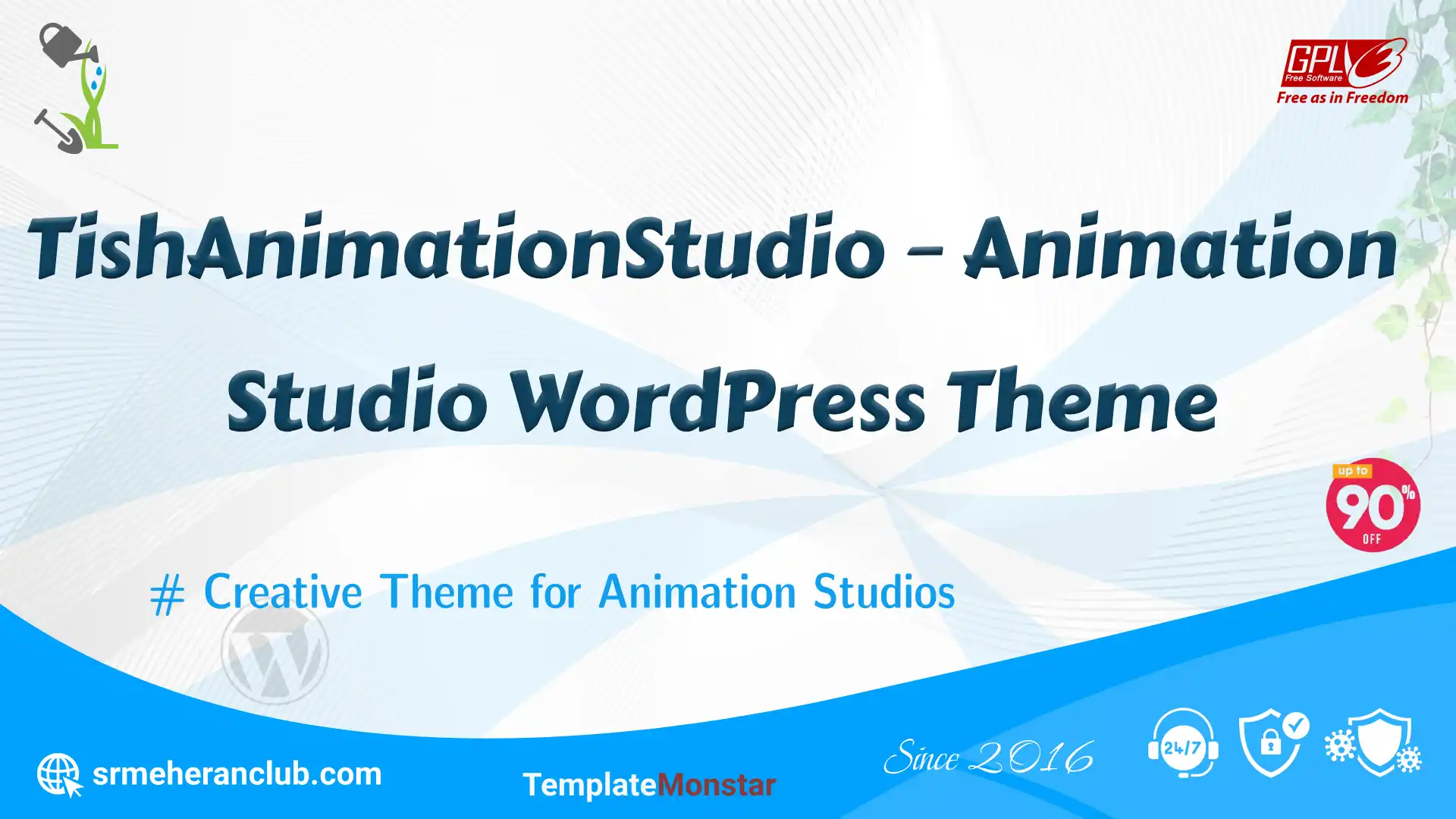 GPL 3
Free Software
Free as in Freedom

TishAnimationStudio – Animation Studio WordPress Theme

up to 90% OFF

# Creative Theme for Animation Studios

srmeheranclub.com

TemplateMonstar

Since 2016

24/7